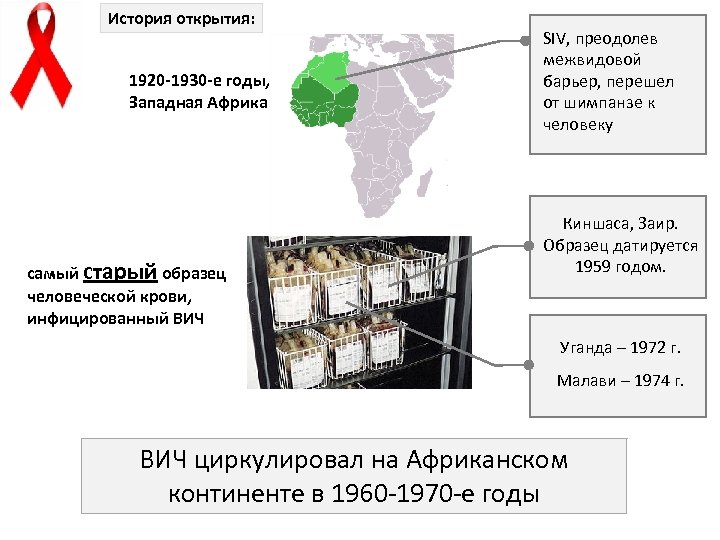 История открытия:

1920-1930-е годы, Западная Африка

SIV, преодолев межвидовой барьер, перешел от шимпанзе к человеку

самый старый образец человеческой крови, инфицированный ВИЧ

Киншаса, Заир. Образец датируется 1959 годом.

Уганда – 1972 г.

Малави – 1974 г.

ВИЧ циркулировал на Африканском континенте в 1960-1970-е годы